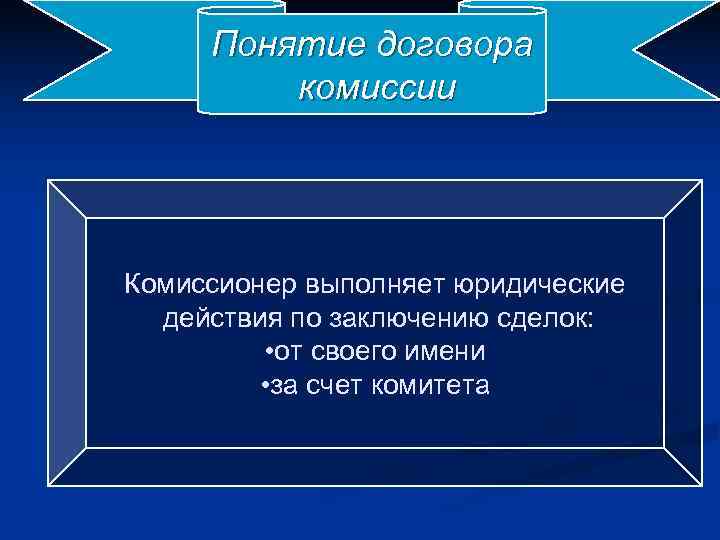 Понятие договора комиссии

Комиссионер выполняет юридические действия по заключению сделок:
•от своего имени
•за счет комитета